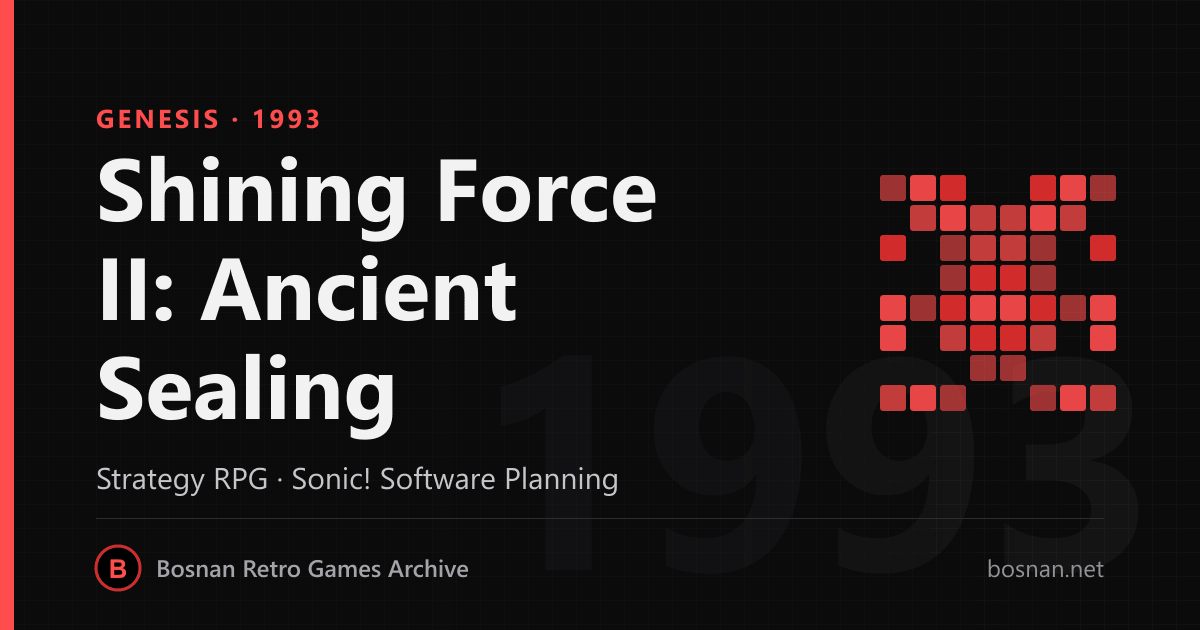 GENESIS · 1993

Shining Force II: Ancient Sealing

Strategy RPG · Sonic! Software Planning

B Bosnan Retro Games Archive

bosnan.net

1993